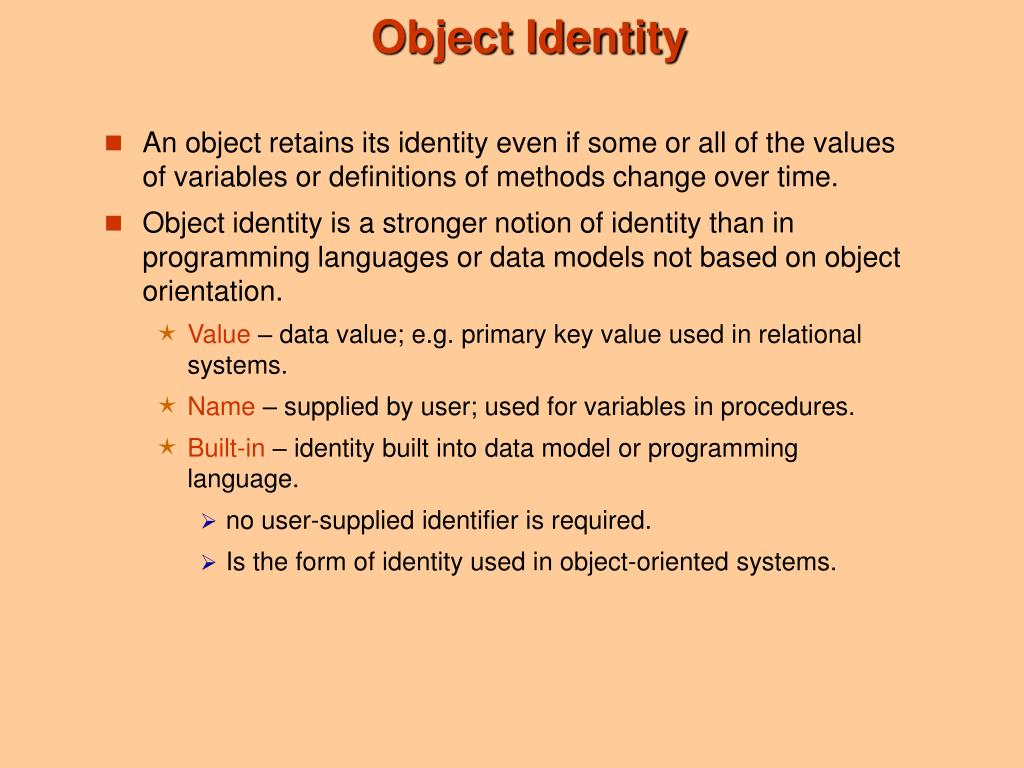 Object Identity

An object retains its identity even if some or all of the values of variables or definitions of methods change over time.

Object identity is a stronger notion of identity than in programming languages or data models not based on object orientation.

Value – data value; e.g. primary key value used in relational systems.

Name – supplied by user; used for variables in procedures.

Built-in – identity built into data model or programming language.

no user-supplied identifier is required.

Is the form of identity used in object-oriented systems.